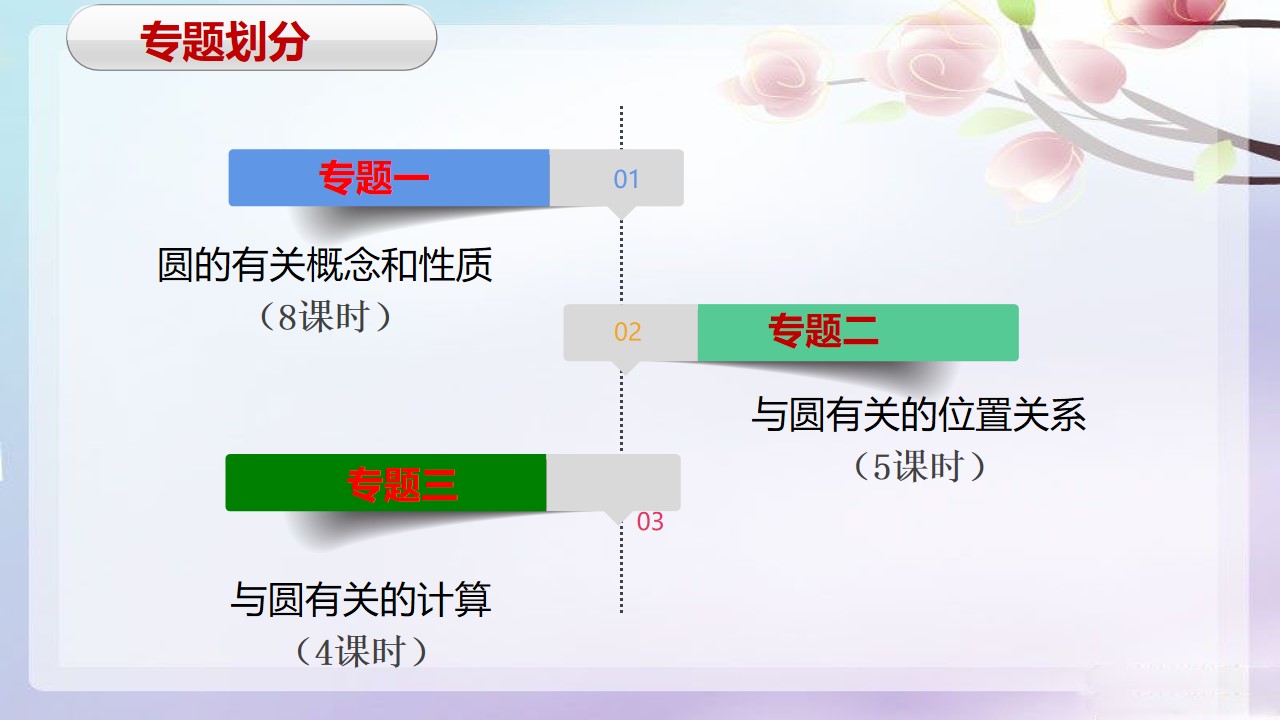 专题划分

专题一
01

圆的有关概念和性质
（8课时）

02
专题二

与圆有关的位置关系
（5课时）

专题三
03

与圆有关的计算
（4课时）